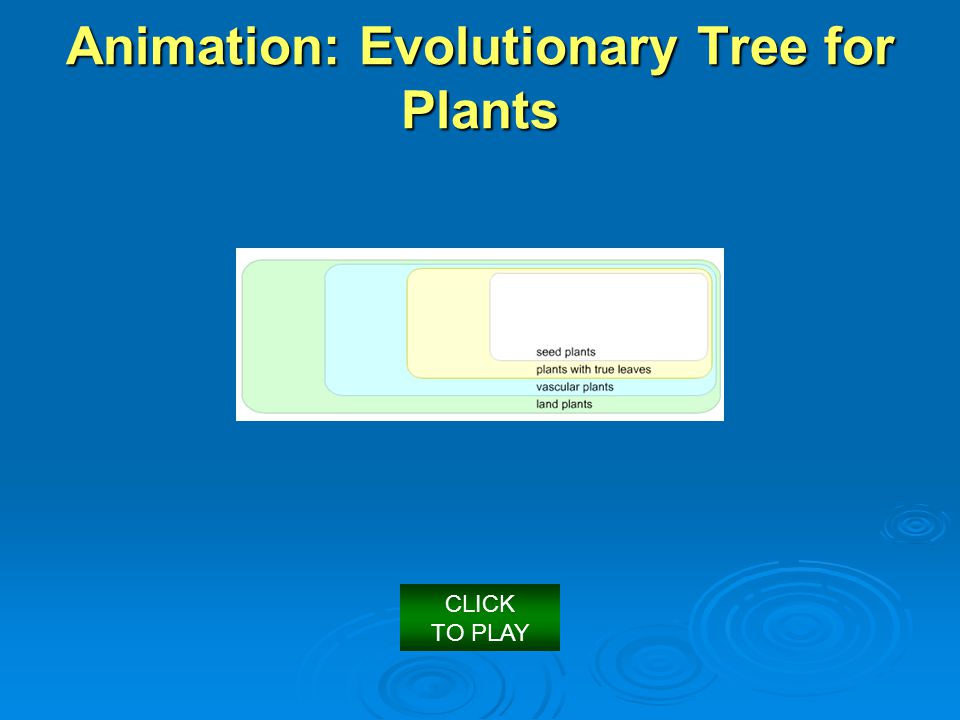 Animation: Evolutionary Tree for Plants

seed plants
plants with true leaves
vascular plants
land plants

CLICK
TO PLAY